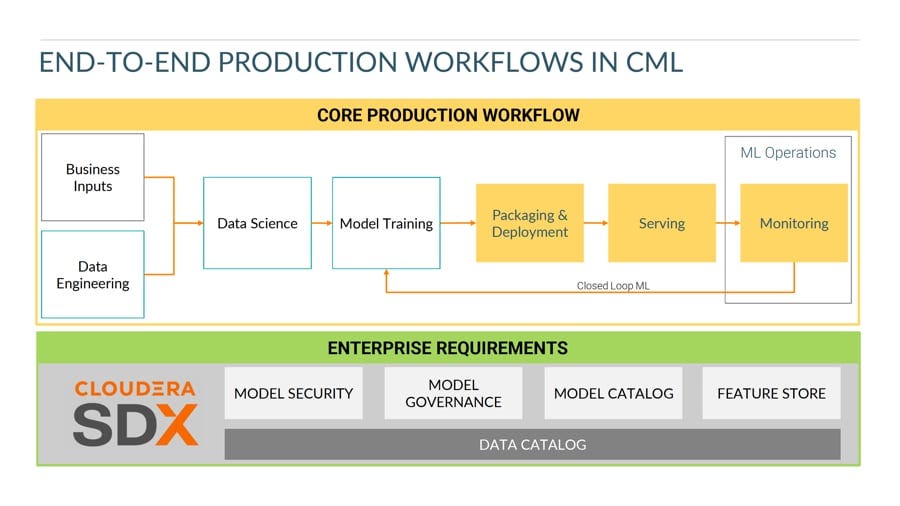 END-TO-END PRODUCTION WORKFLOWS IN CML

CORE PRODUCTION WORKFLOW

Business Inputs

Data Engineering

Data Science

Model Training

Packaging & Deployment

Serving

ML Operations

Monitoring

Closed Loop ML

ENTERPRISE REQUIREMENTS

CLOUDERA SDX

MODEL SECURITY

MODEL GOVERNANCE

MODEL CATALOG

FEATURE STORE

DATA CATALOG